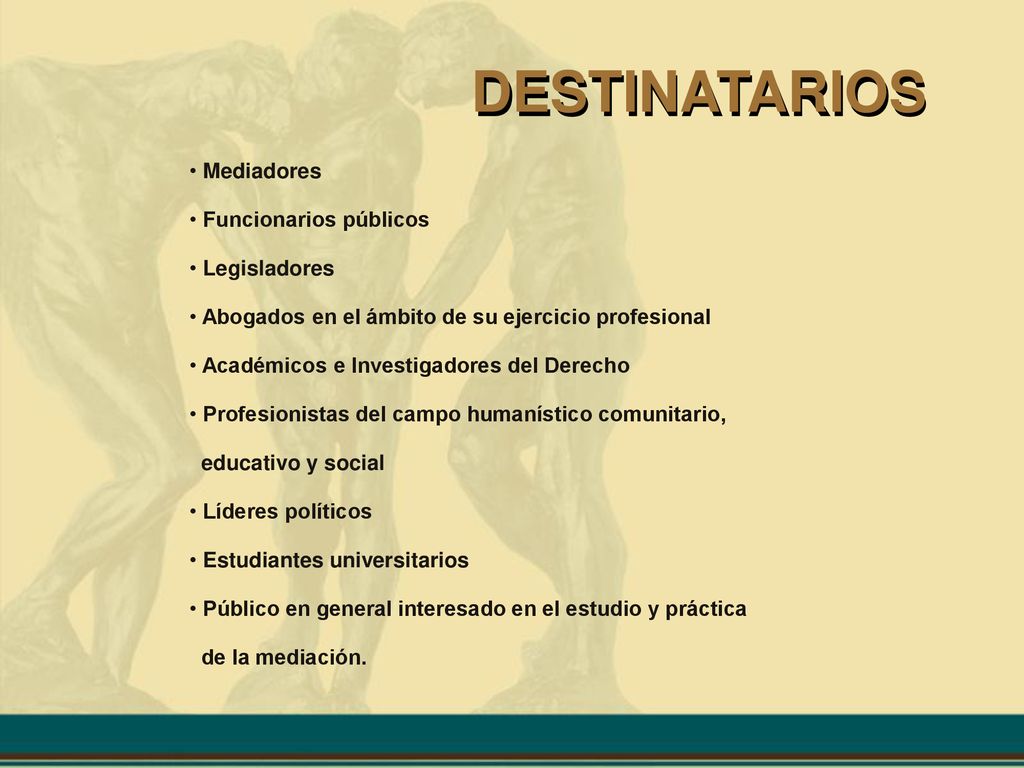 DESTINATARIOS

• Mediadores

• Funcionarios públicos

• Legisladores

• Abogados en el ámbito de su ejercicio profesional

• Académicos e Investigadores del Derecho

• Profesionistas del campo humanístico comunitario, educativo y social

• Líderes políticos

• Estudiantes universitarios

• Público en general interesado en el estudio y práctica de la mediación.